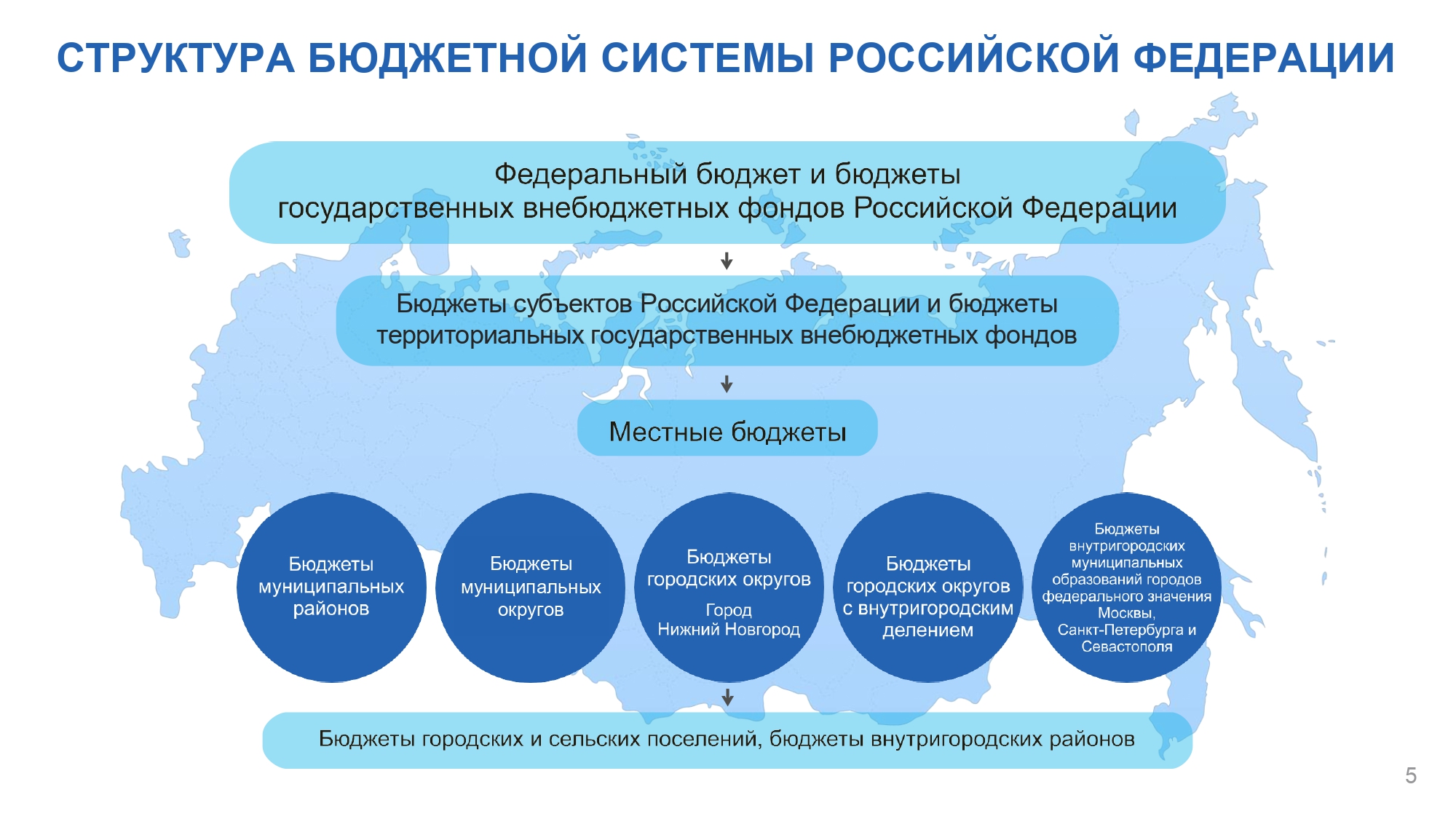 СТРУКТУРА БЮДЖЕТНОЙ СИСТЕМЫ РОССИЙСКОЙ ФЕДЕРАЦИИ

Федеральный бюджет и бюджеты государственных внебюджетных фондов Российской Федерации

Бюджеты субъектов Российской Федерации и бюджеты территориальных государственных внебюджетных фондов

Местные бюджеты

Бюджеты муниципальных районов

Бюджеты муниципальных округов

Бюджеты городских округов

Город Нижний Новгород

Бюджеты городских округов с внутригородским делением

Бюджеты внутригородских муниципальных образований городов федерального значения Москвы, Санкт-Петербурга и Севастополя

Бюджеты городских и сельских поселений, бюджеты внутригородских районов

5